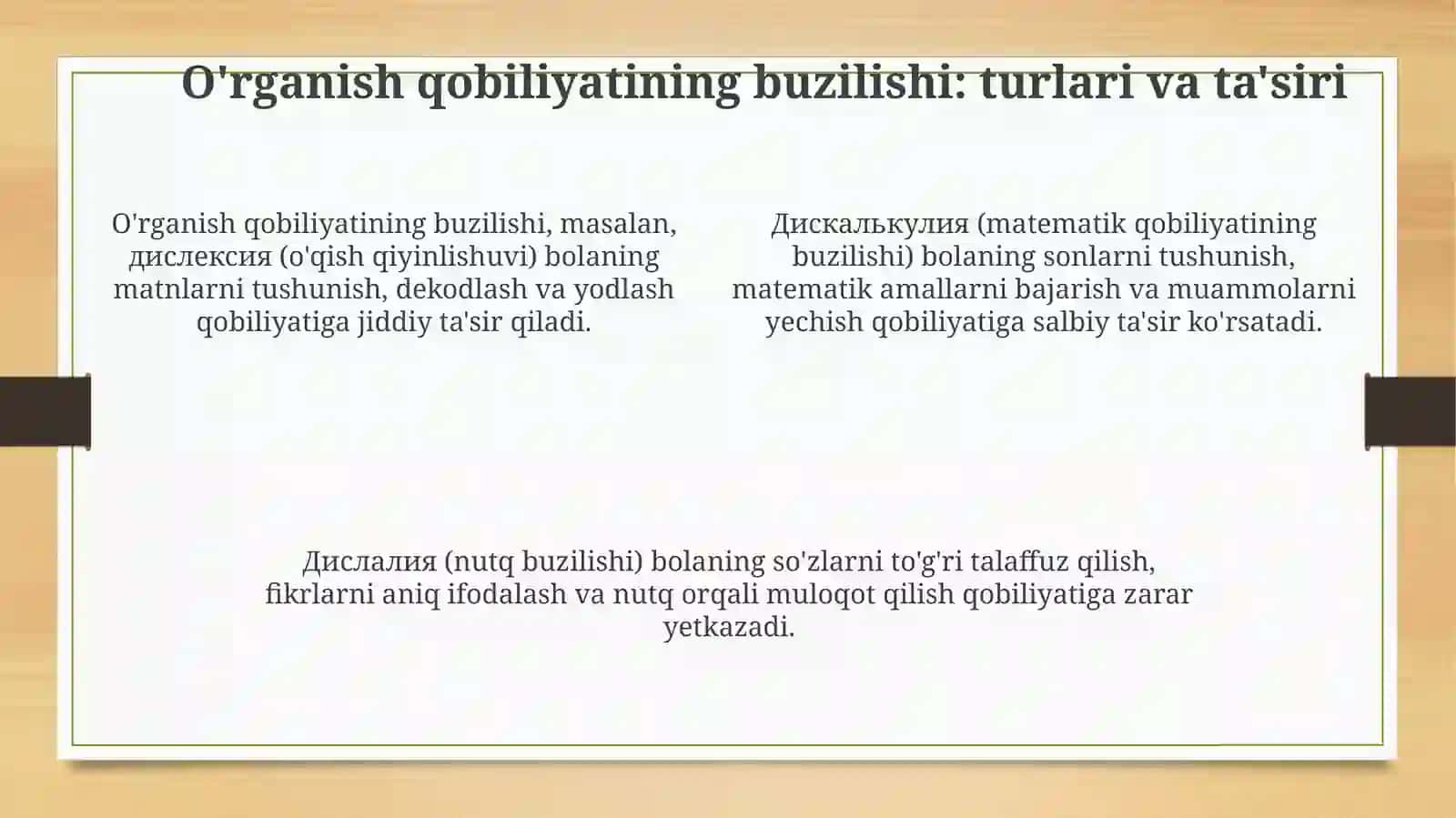 O'rganish qobiliyatining buzilishi: turlari va ta'siri

O'rganish qobiliyatining buzilishi, masalan, дислексия (o'qish qiyinlishuvi) bolaning matnlarni tushunish, dekodlash va yodlash qobiliyatiga jiddiy ta'sir qiladi.

Дискалькулия (matematik qobiliyatining buzilishi) bolaning sonlarni tushunish, matematik amallarni bajarish va muammolarni yechish qobiliyatiga salbiy ta'sir ko'rsatadi.

Дислалия (nutq buzilishi) bolaning so'zlarni to'g'ri talaffuz qilish, fikrlarni aniq ifodalash va nutq orqali muloqot qilish qobiliyatiga zarar yetkazadi.